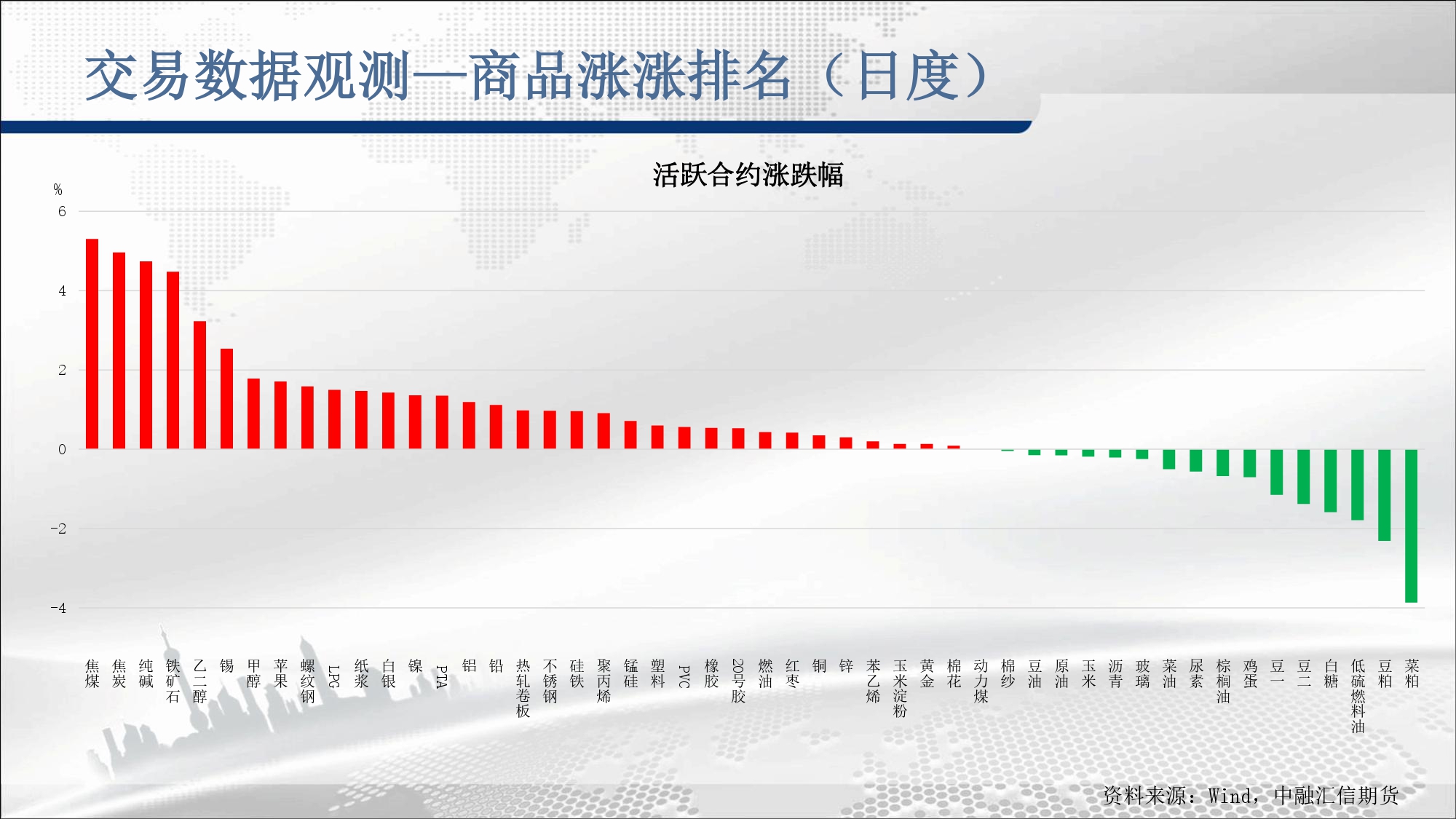 交易数据观测—商品涨涨排名（日度）

活跃合约涨跌幅

%
6
4
2
0
-2
-4

焦煤 焦炭 纯碱 铁矿石 乙二醇 锡 甲醇 苹果 螺纹钢 LPG 纸浆 白银 镍 PTA 铝 铅 热轧卷板 不锈钢 硅铁 聚丙烯 锰硅 塑料 PVC 橡胶 20号胶 燃油 红枣 铜 锌 苯乙烯 玉米淀粉 黄金 棉花 动力煤 棉纱 豆油 原油 玉米 沥青 玻璃 菜油 尿素 棕榈油 鸡蛋 豆一 豆二 白糖 低硫燃料油 豆粕 菜粕

资料来源：Wind，中融汇信期货